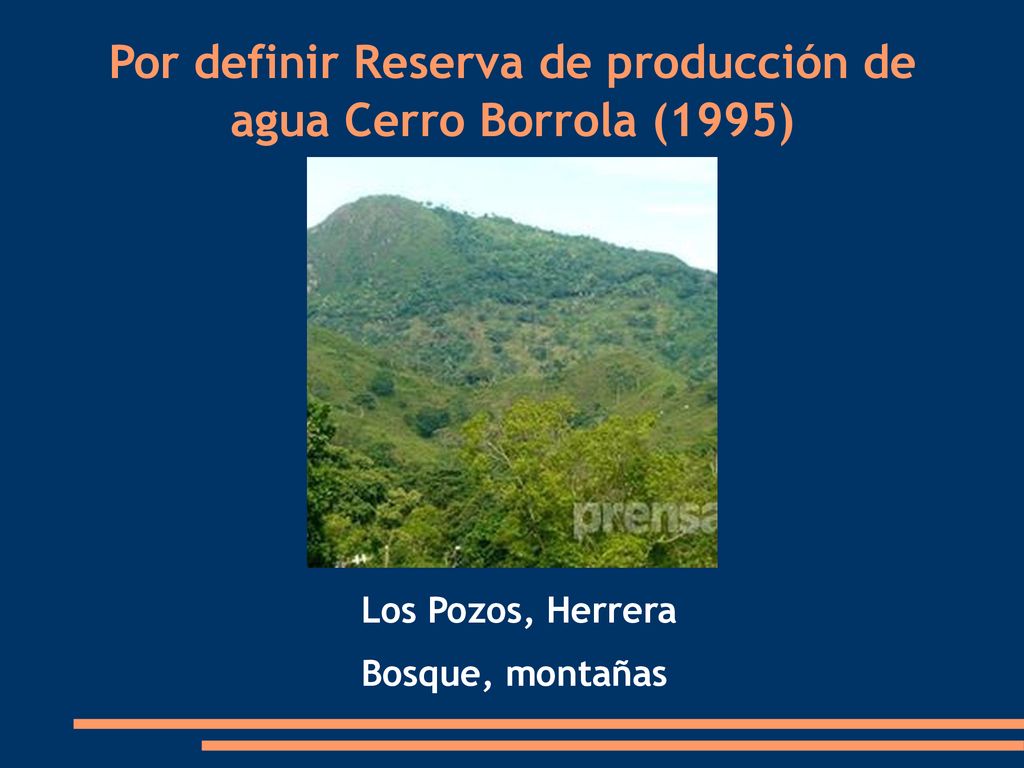 Por definir Reserva de producción de agua Cerro Borrola (1995)

prensa

Los Pozos, Herrera

Bosque, montañas